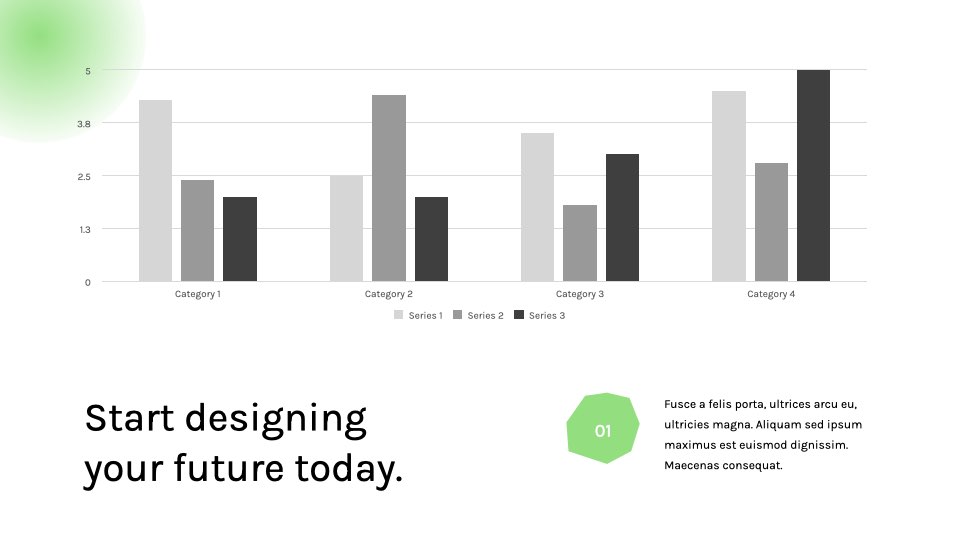 5
3.8
2.5
1.3
0

Category 1
Category 2
Category 3
Category 4

Series 1 Series 2 Series 3

Start designing your future today.

01

Fusce a felis porta, ultrices arcu eu, ultricies magna. Aliquam sed ipsum maximus est euismod dignissim. Maecenas consequat.